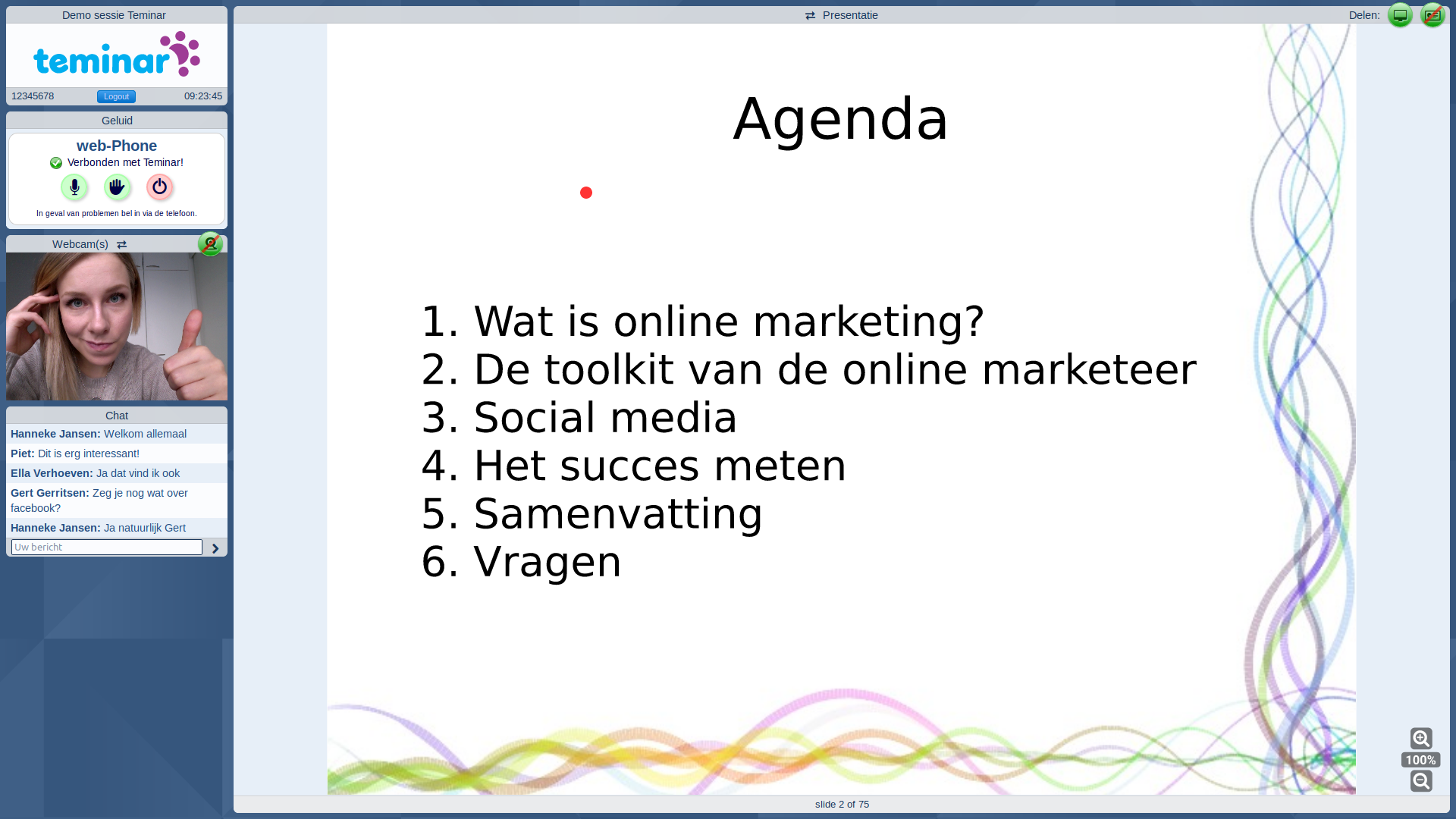 Demo sessie Teminar

teminar

12345678 Logout 09:23:45

Geluid

web-Phone

Verbonden met Teminar!

In geval van problemen bel in via de telefoon.

Webcam(s)

Chat

Hanneke Jansen: Welkom allemaal

Piet: Dit is erg interessant!

Ella Verhoeven: Ja dat vind ik ook

Gert Gerritsen: Zeg je nog wat over facebook?

Hanneke Jansen: Ja natuurlijk Gert

Uw bericht

Presentatie

Delen:

Agenda

1. Wat is online marketing?
2. De toolkit van de online marketeer
3. Social media
4. Het succes meten
5. Samenvatting
6. Vragen

100%

slide 2 of 75